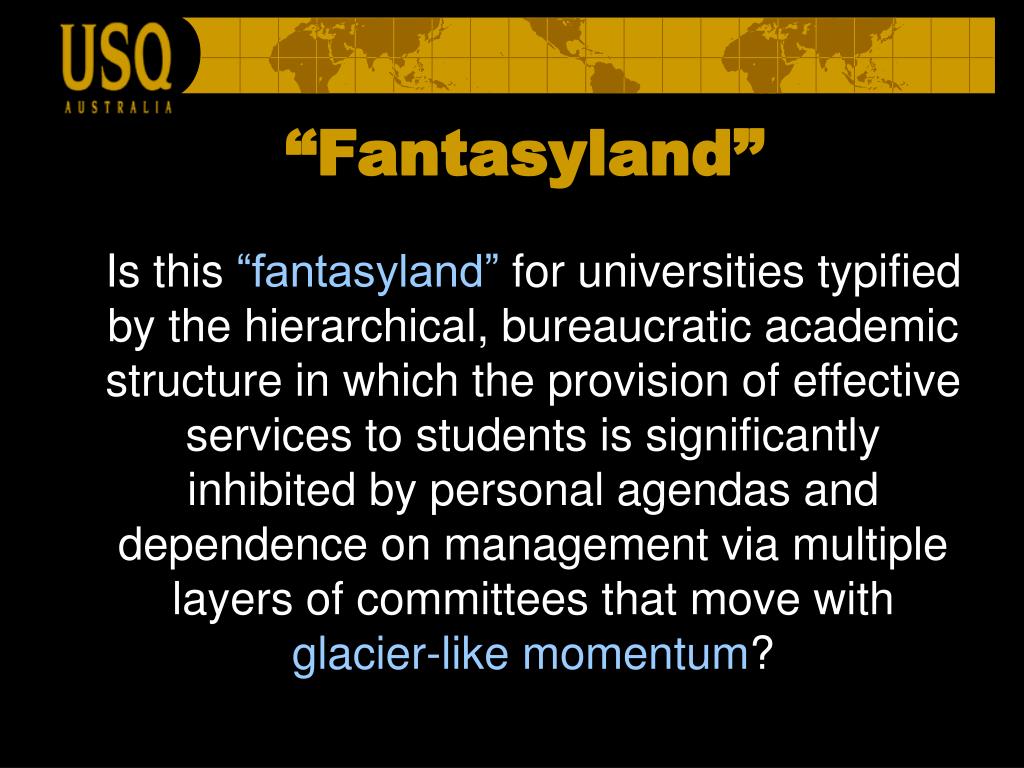 USQ
AUSTRALIA

“Fantasyland”

Is this “fantasyland” for universities typified by the hierarchical, bureaucratic academic structure in which the provision of effective services to students is significantly inhibited by personal agendas and dependence on management via multiple layers of committees that move with glacier-like momentum?